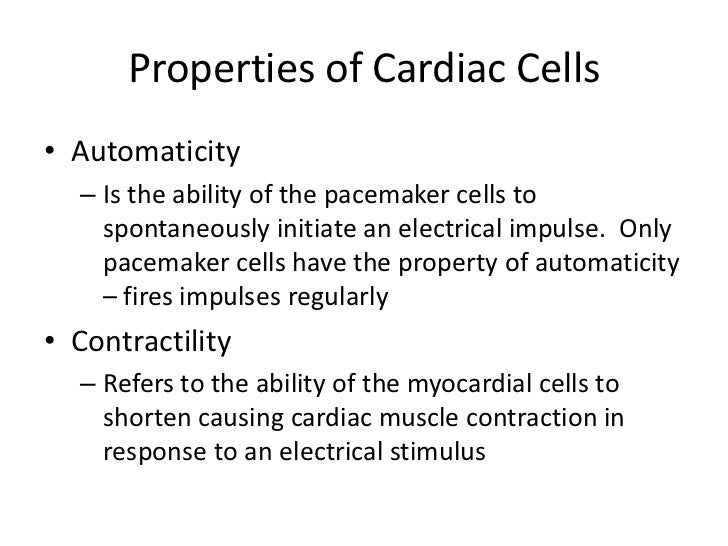 Properties of Cardiac Cells

• Automaticity
– Is the ability of the pacemaker cells to spontaneously initiate an electrical impulse. Only pacemaker cells have the property of automaticity – fires impulses regularly

• Contractility
– Refers to the ability of the myocardial cells to shorten causing cardiac muscle contraction in response to an electrical stimulus